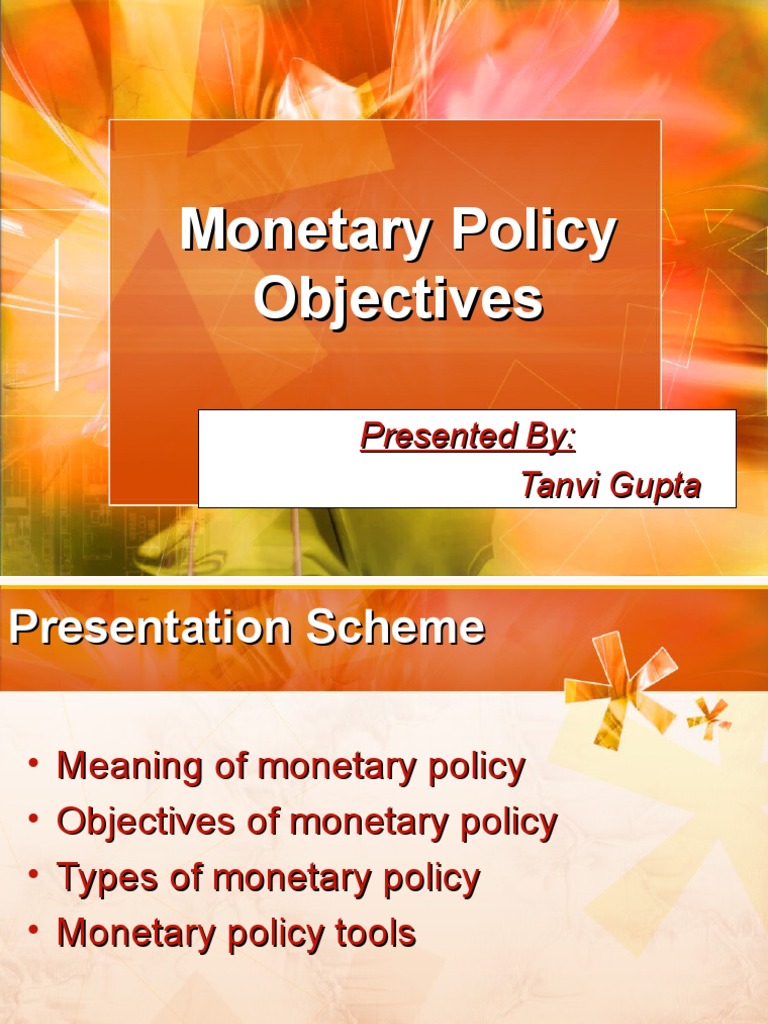 Monetary Policy Objectives

Presented By:
Tanvi Gupta

Presentation Scheme

• Meaning of monetary policy
• Objectives of monetary policy
• Types of monetary policy
• Monetary policy tools